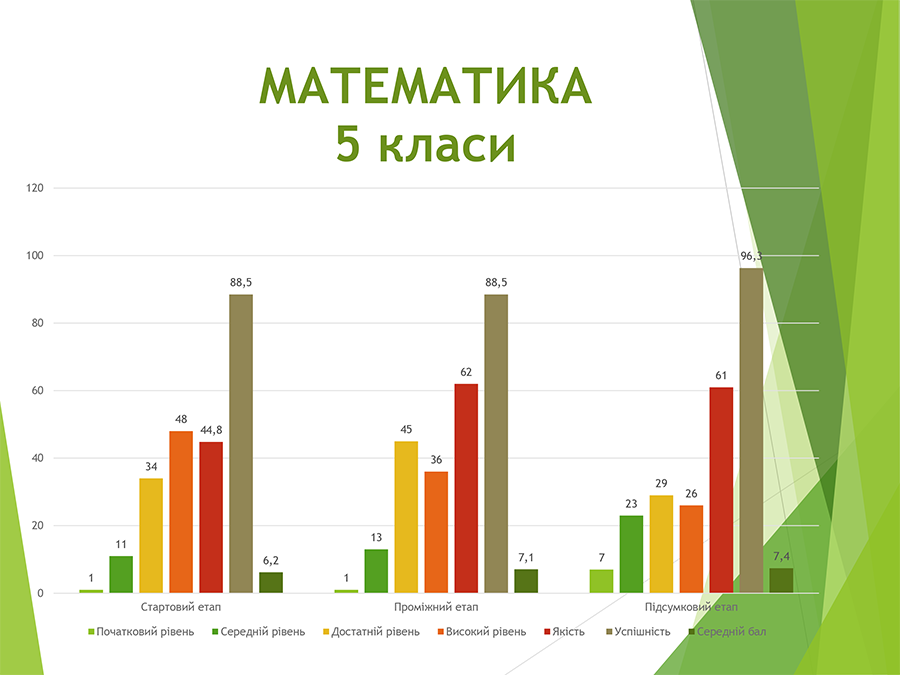 МАТЕМАТИКА
5 класи

120
100
80
60
40
20
0

1
11
34
48
44,8
88,5
6,2
Стартовий етап

1
13
45
36
62
88,5
7,1
Проміжний етап

7
23
29
26
61
96,3
7,4
Підсумковий етап

Початковий рівень
Середній рівень
Достатній рівень
Високий рівень
Якість
Успішність
Середній бал